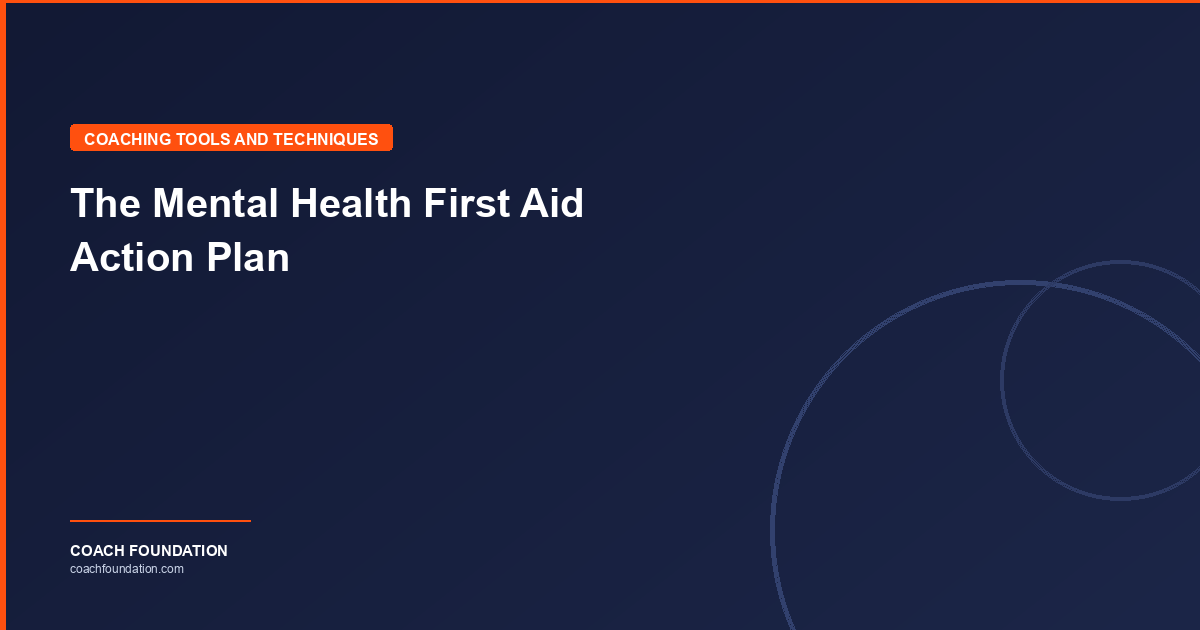 COACHING TOOLS AND TECHNIQUES

The Mental Health First Aid Action Plan

COACH FOUNDATION
coachfoundation.com